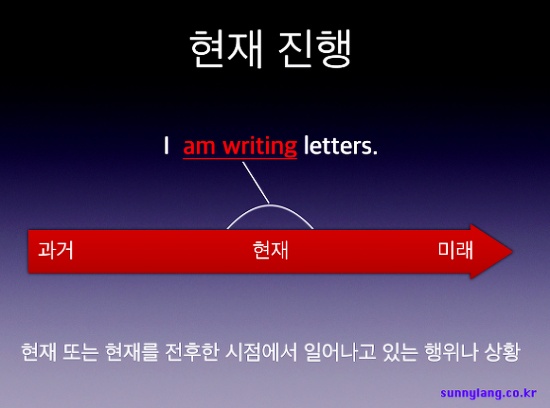 현재 진행

I am writing letters.

과거 현재 미래

현재 또는 현재를 전후한 시점에서 일어나고 있는 행위나 상황

sunnylang.co.kr